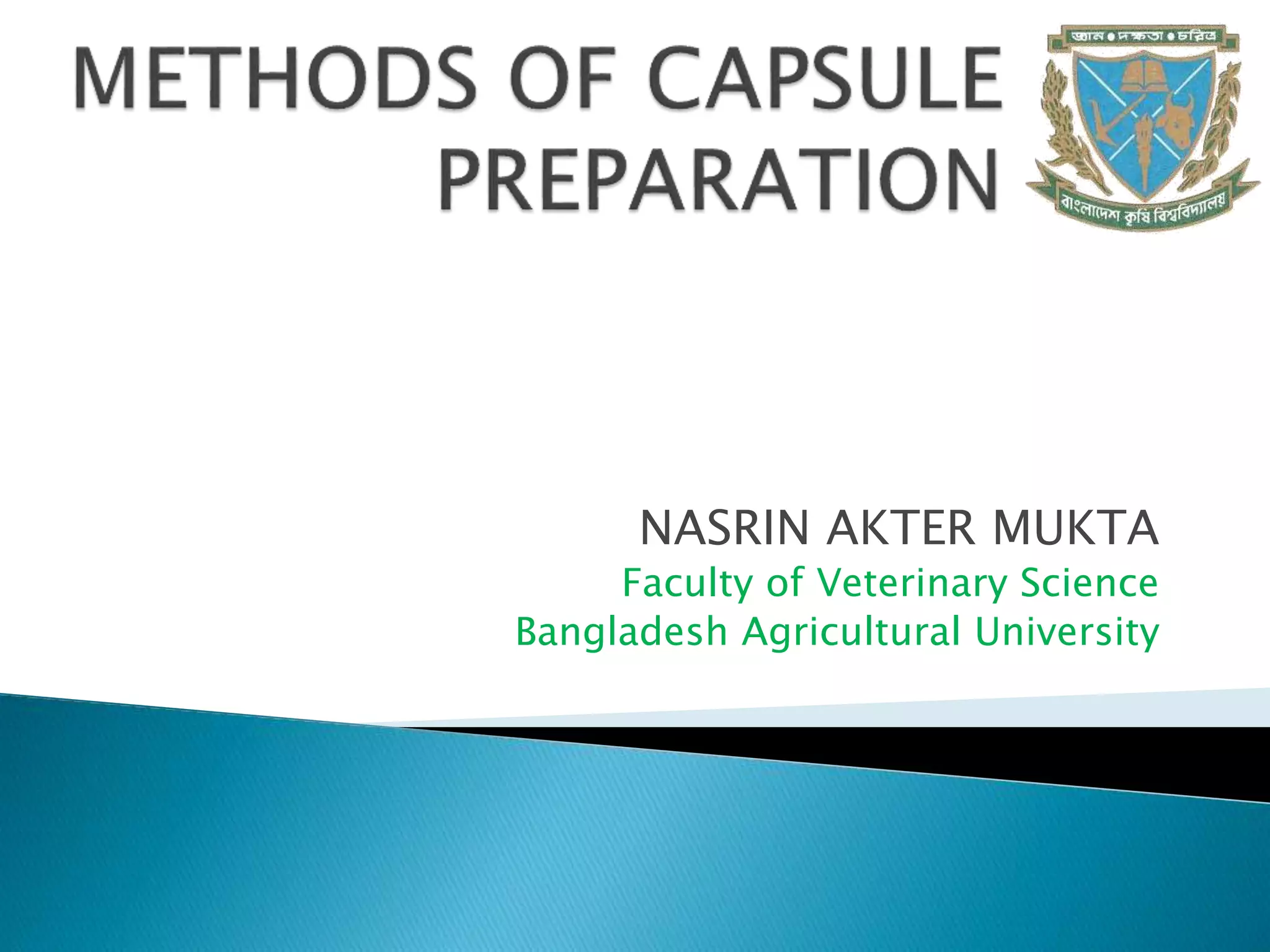 METHODS OF CAPSULE PREPARATION

জ্ঞান • দক্ষতা • চরিত্র

বাংলাদেশ কৃষি বিশ্ববিদ্যালয়

NASRIN AKTER MUKTA
Faculty of Veterinary Science
Bangladesh Agricultural University